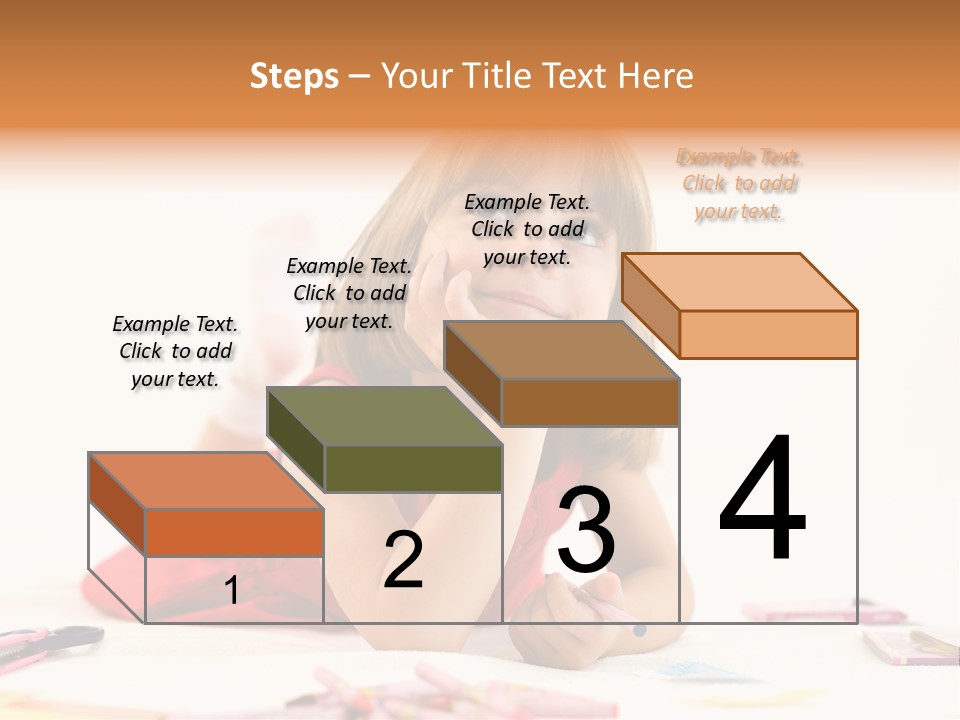 Steps – Your Title Text Here

Example Text. Click to add your text.

Example Text. Click to add your text.

Example Text. Click to add your text.

Example Text. Click to add your text.

1

2

3

4